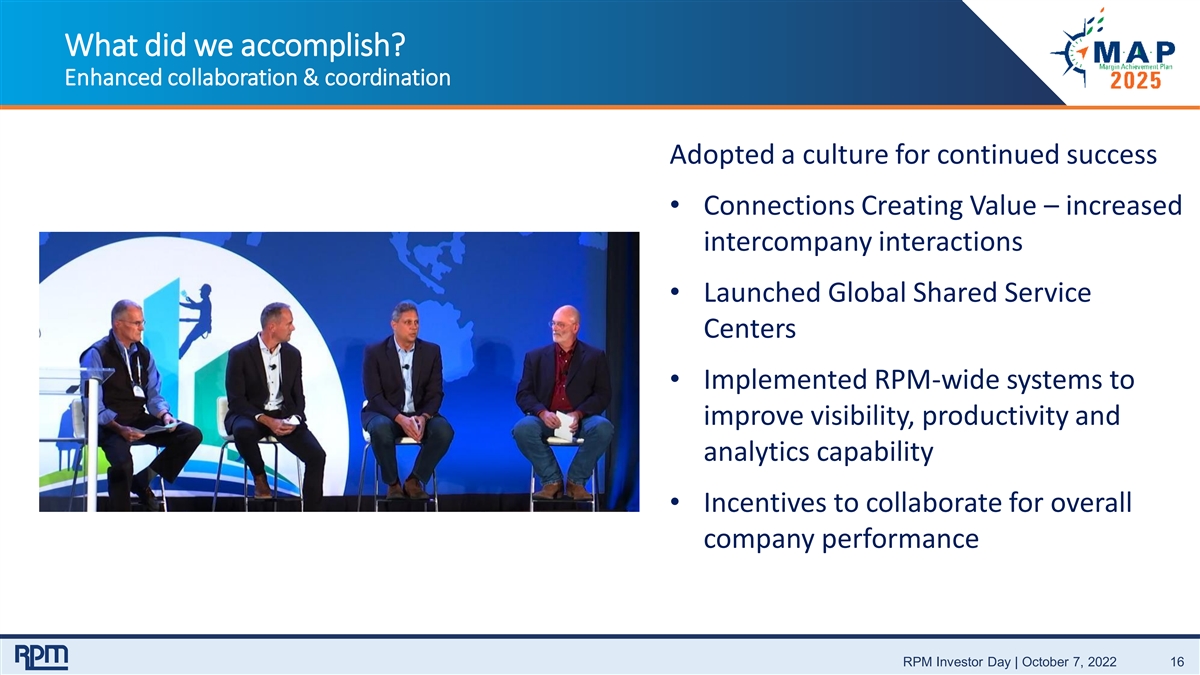 What did we accomplish?
Enhanced collaboration & coordination

MAP
Margin Achievement Plan
2025

Adopted a culture for continued success

• Connections Creating Value – increased intercompany interactions
• Launched Global Shared Service Centers
• Implemented RPM-wide systems to improve visibility, productivity and analytics capability
• Incentives to collaborate for overall company performance

RPM

RPM Investor Day | October 7, 2022 16